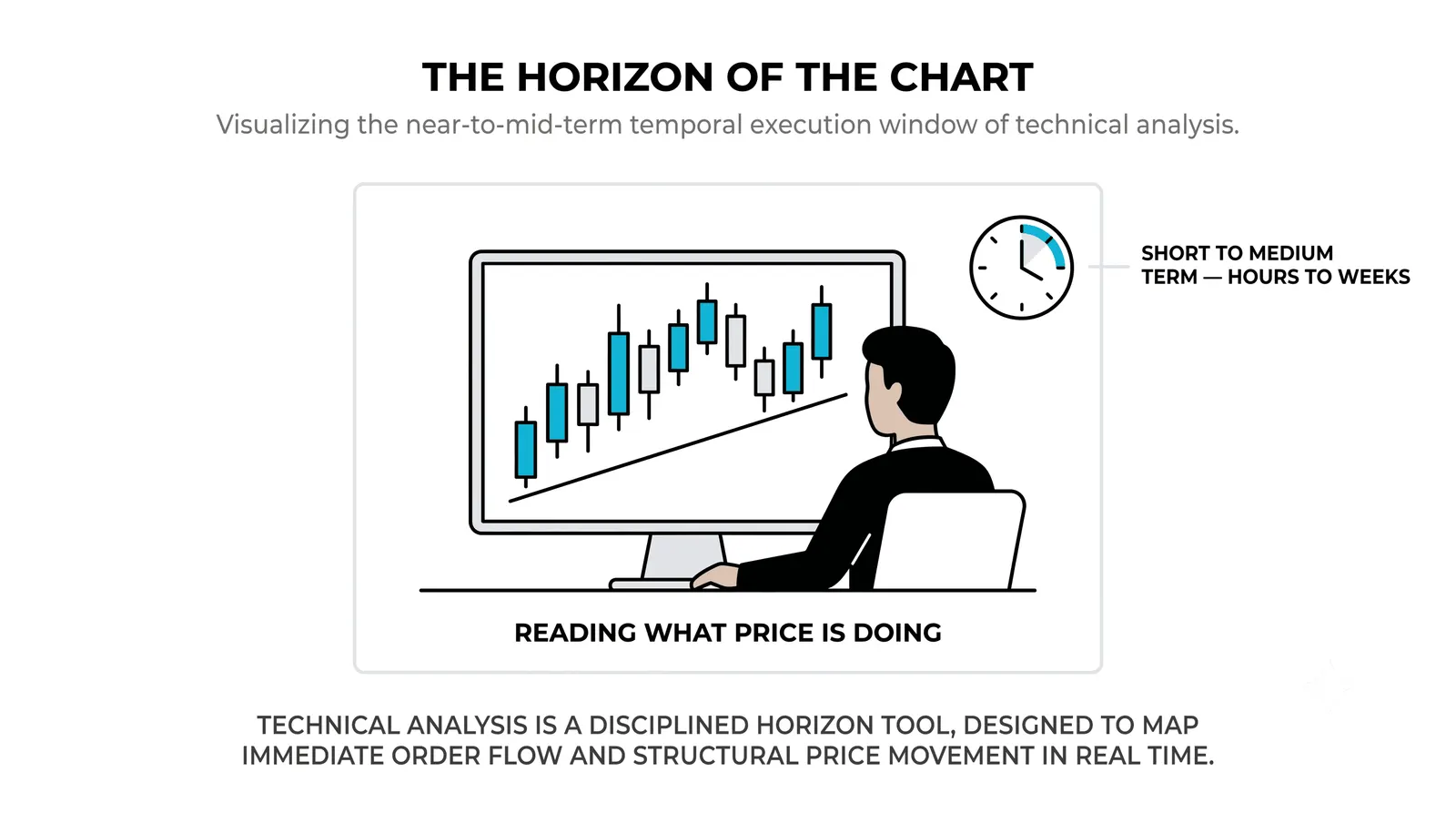 THE HORIZON OF THE CHART

Visualizing the near-to-mid-term temporal execution window of technical analysis.

SHORT TO MEDIUM TERM — HOURS TO WEEKS

READING WHAT PRICE IS DOING

TECHNICAL ANALYSIS IS A DISCIPLINED HORIZON TOOL, DESIGNED TO MAP IMMEDIATE ORDER FLOW AND STRUCTURAL PRICE MOVEMENT IN REAL TIME.